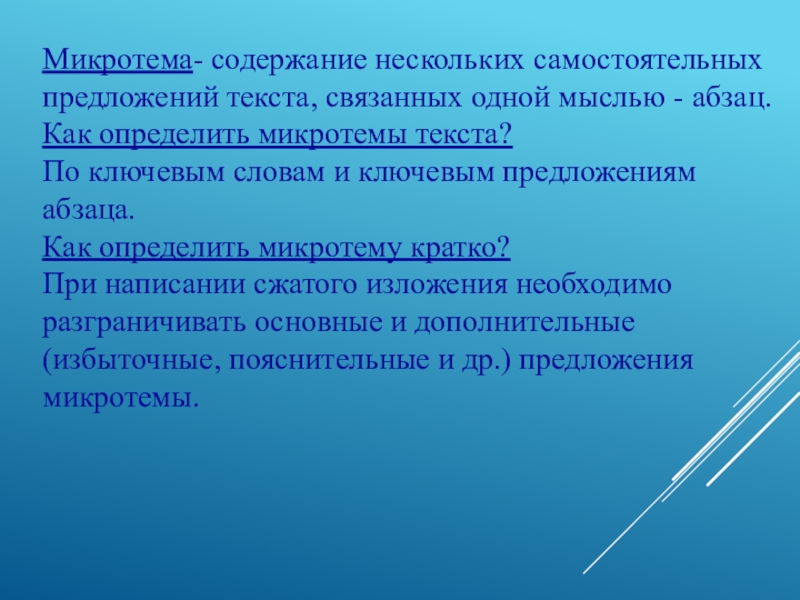 Микротема- содержание нескольких самостоятельных предложений текста, связанных одной мыслью - абзац.
Как определить микротемы текста?
По ключевым словам и ключевым предложениям абзаца.
Как определить микротему кратко?
При написании сжатого изложения необходимо разграничивать основные и дополнительные (избыточные, пояснительные и др.) предложения микротемы.